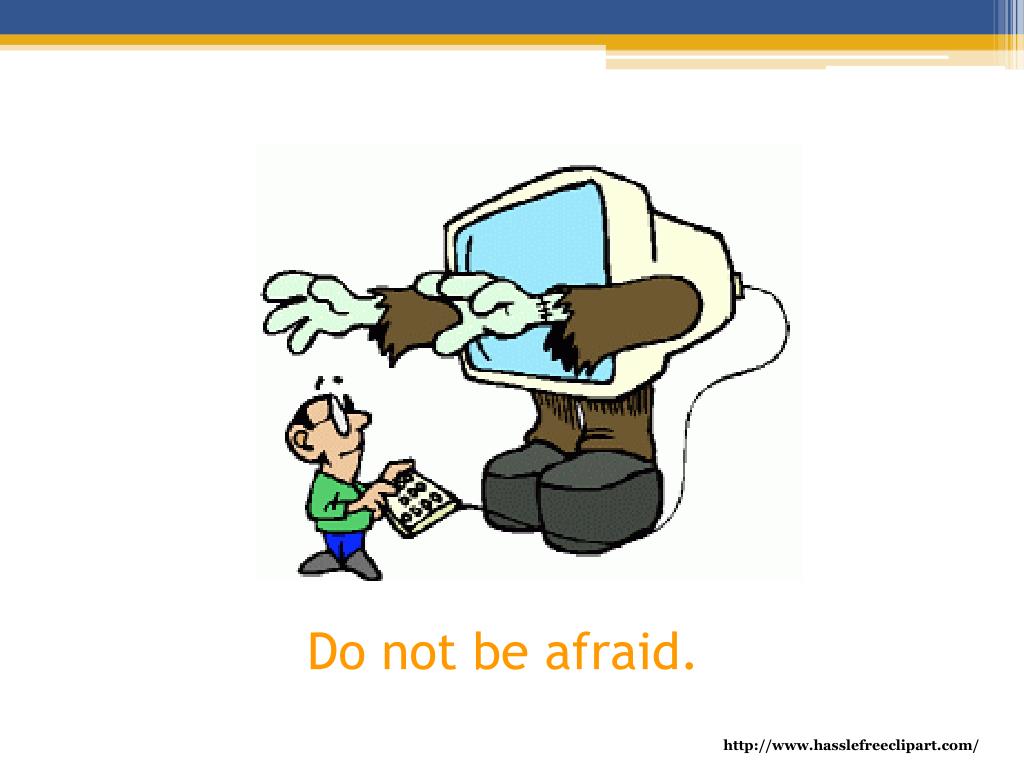 Do not be afraid.

http://www.hasslefreeclipart.com/